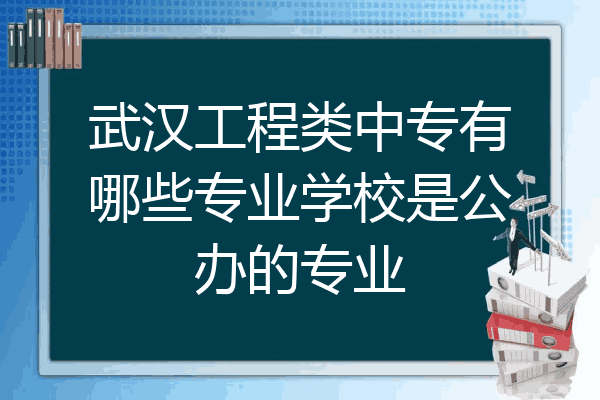 武汉工程类中专有哪些专业学校是公办的专业